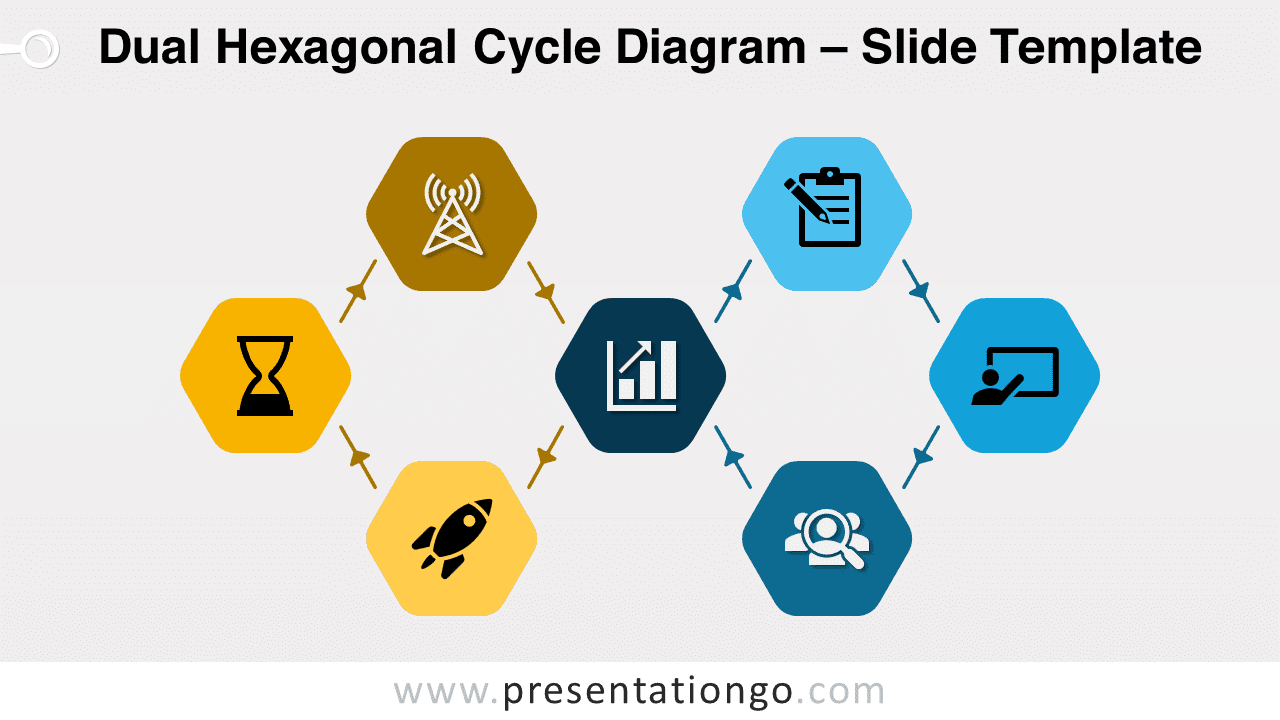 Dual Hexagonal Cycle Diagram – Slide Template

www.presentationgo.com